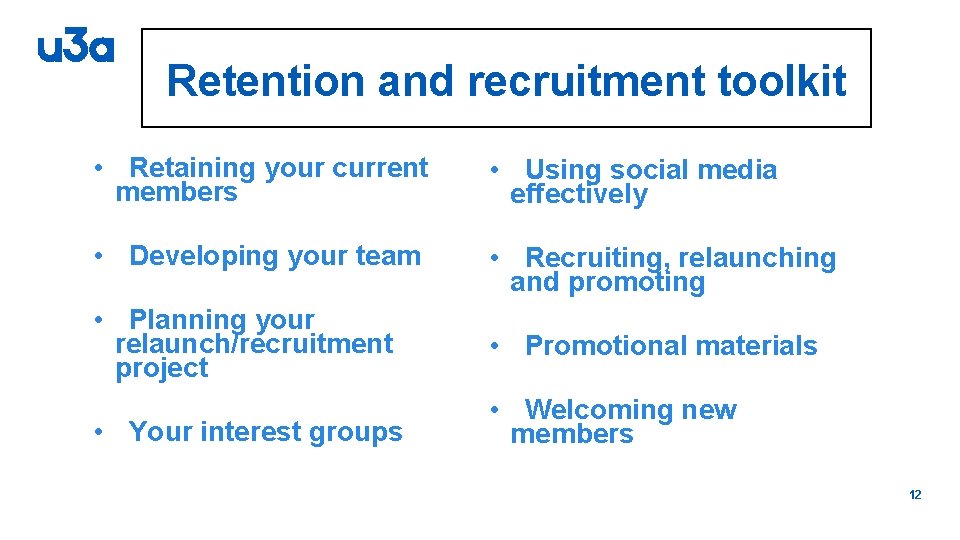 u3a

Retention and recruitment toolkit

• Retaining your current members

• Developing your team

• Planning your relaunch/recruitment project

• Your interest groups

• Using social media effectively

• Recruiting, relaunching and promoting

• Promotional materials

• Welcoming new members

12